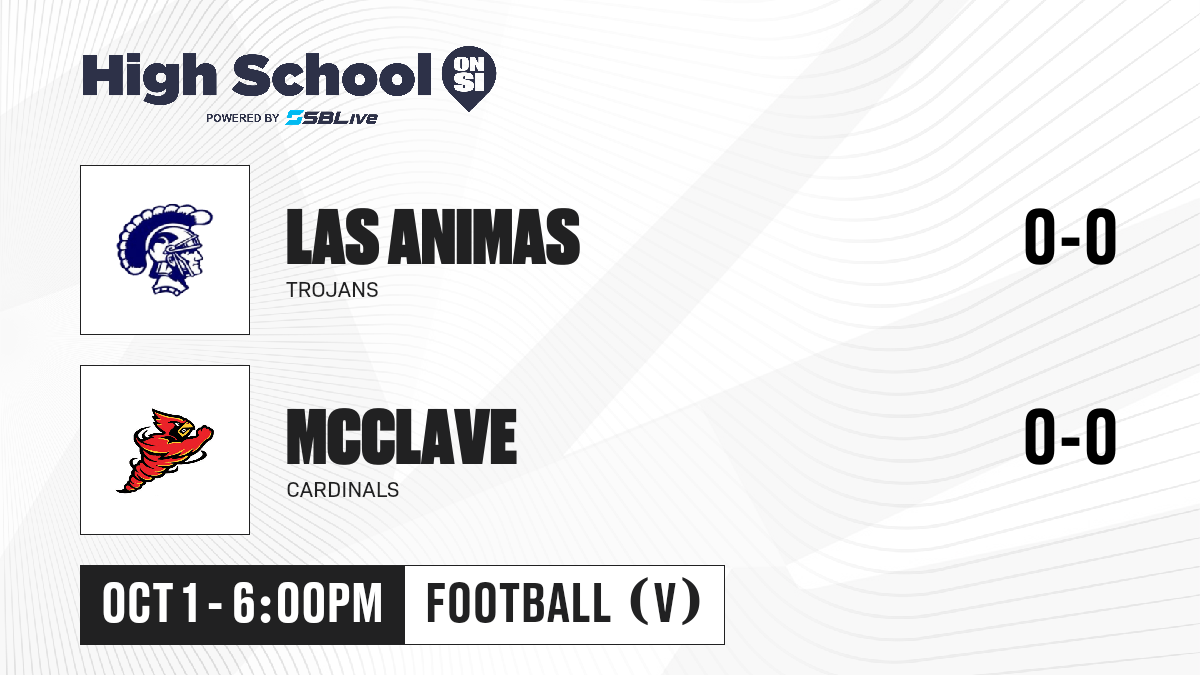 High School ON SI
POWERED BY SBLive

LAS ANIMAS
TROJANS
0-0

MCCLAVE
CARDINALS
0-0

OCT 1 - 6:00PM FOOTBALL (V)